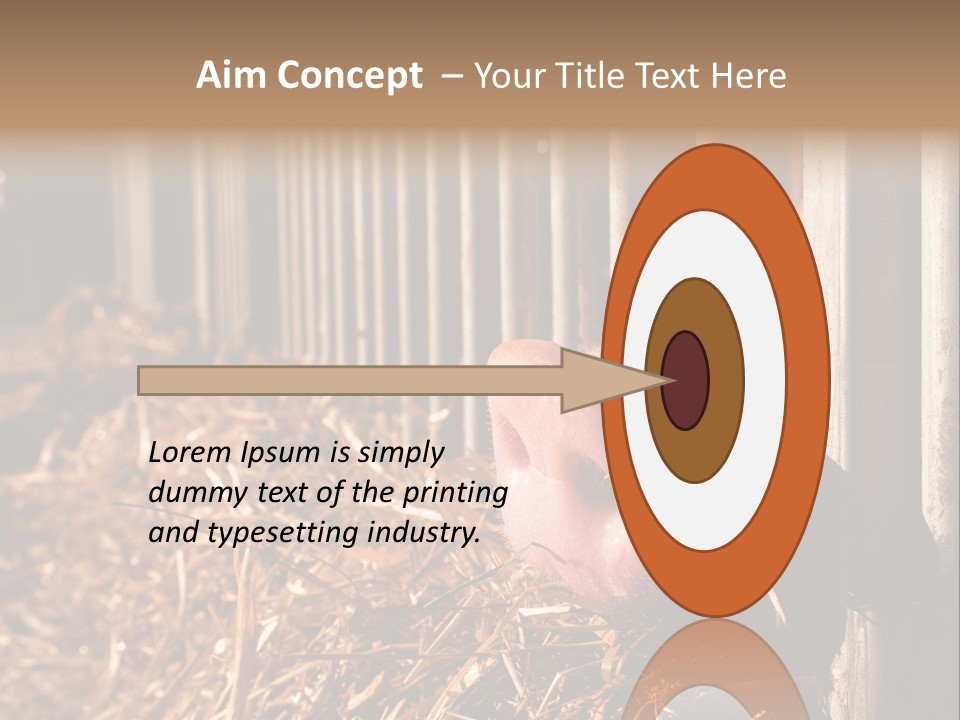 Aim Concept – Your Title Text Here

Lorem Ipsum is simply dummy text of the printing and typesetting industry.